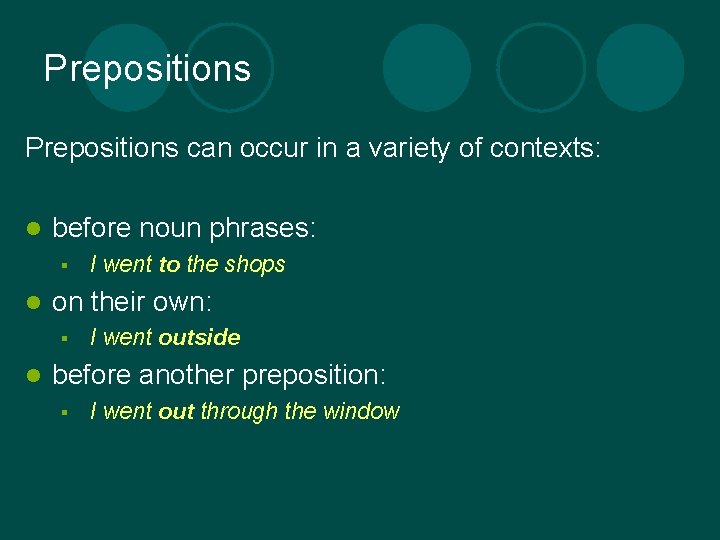 Prepositions

Prepositions can occur in a variety of contexts:

- before noun phrases:
  - I went to the shops
- on their own:
  - I went outside
- before another preposition:
  - I went out through the window